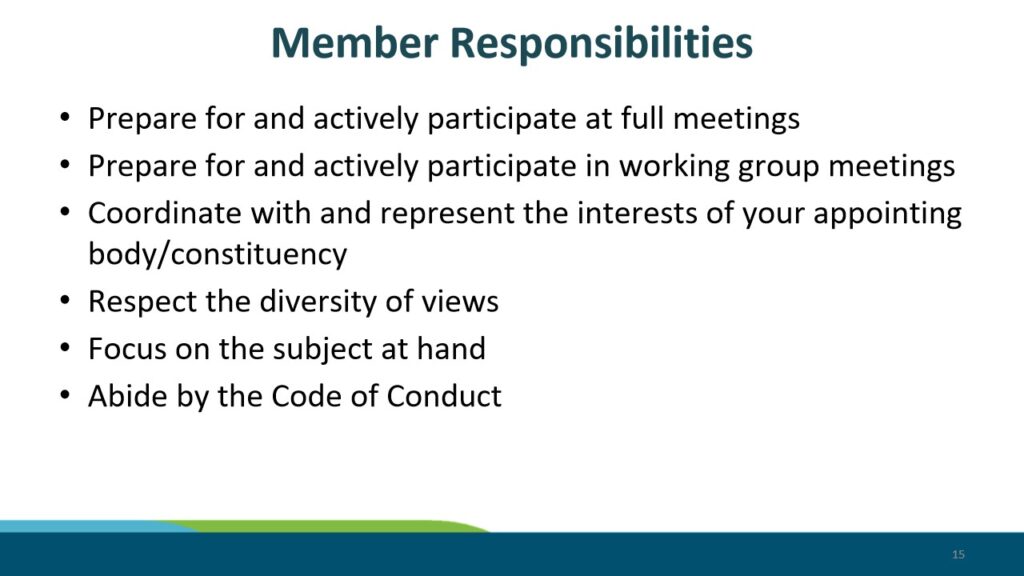 Member Responsibilities

• Prepare for and actively participate at full meetings
• Prepare for and actively participate in working group meetings
• Coordinate with and represent the interests of your appointing body/constituency
• Respect the diversity of views
• Focus on the subject at hand
• Abide by the Code of Conduct

15